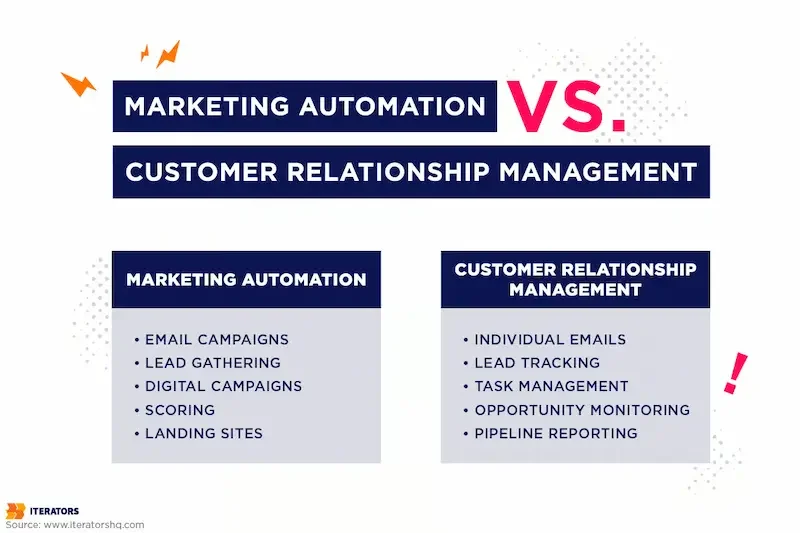 MARKETING AUTOMATION VS.

CUSTOMER RELATIONSHIP MANAGEMENT

MARKETING AUTOMATION

• EMAIL CAMPAIGNS
• LEAD GATHERING
• DIGITAL CAMPAIGNS
• SCORING
• LANDING SITES

CUSTOMER RELATIONSHIP MANAGEMENT

• INDIVIDUAL EMAILS
• LEAD TRACKING
• TASK MANAGEMENT
• OPPORTUNITY MONITORING
• PIPELINE REPORTING

!

ITERATORS
Source: www.iteratorshq.com